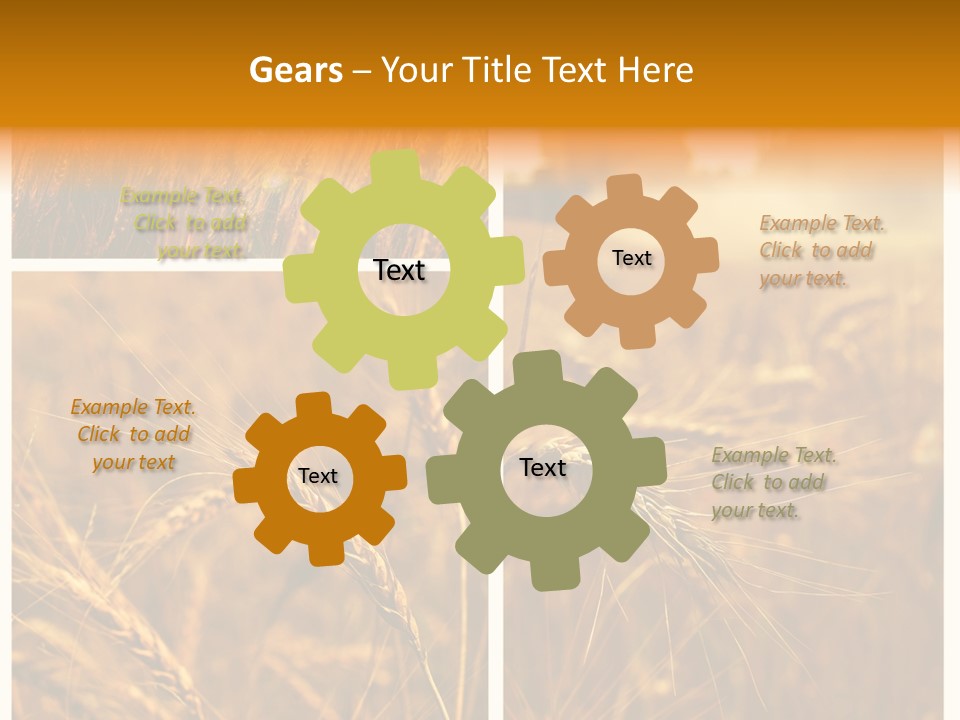 Gears – Your Title Text Here

Example Text. Click to add your text.

Text

Text

Example Text. Click to add your text.

Example Text. Click to add your text

Text

Text

Example Text. Click to add your text.